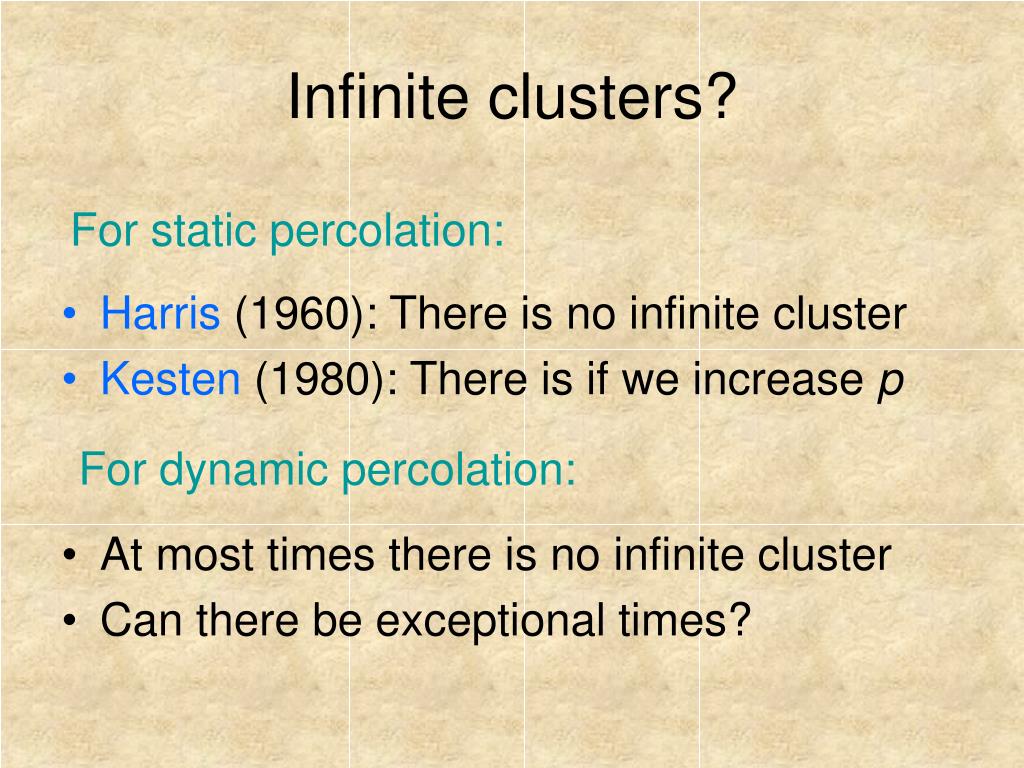 Infinite clusters?

For static percolation:

• Harris (1960): There is no infinite cluster
• Kesten (1980): There is if we increase $p$

For dynamic percolation:

• At most times there is no infinite cluster
• Can there be exceptional times?